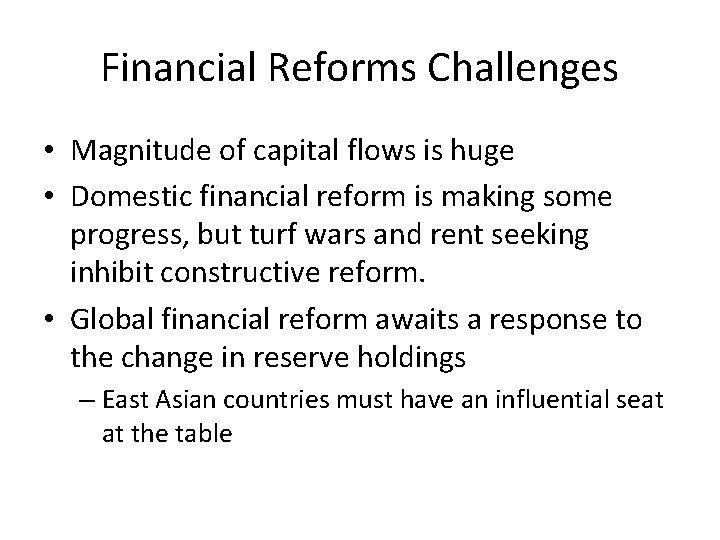 Financial Reforms Challenges

• Magnitude of capital flows is huge
• Domestic financial reform is making some progress, but turf wars and rent seeking inhibit constructive reform.
• Global financial reform awaits a response to the change in reserve holdings
– East Asian countries must have an influential seat at the table